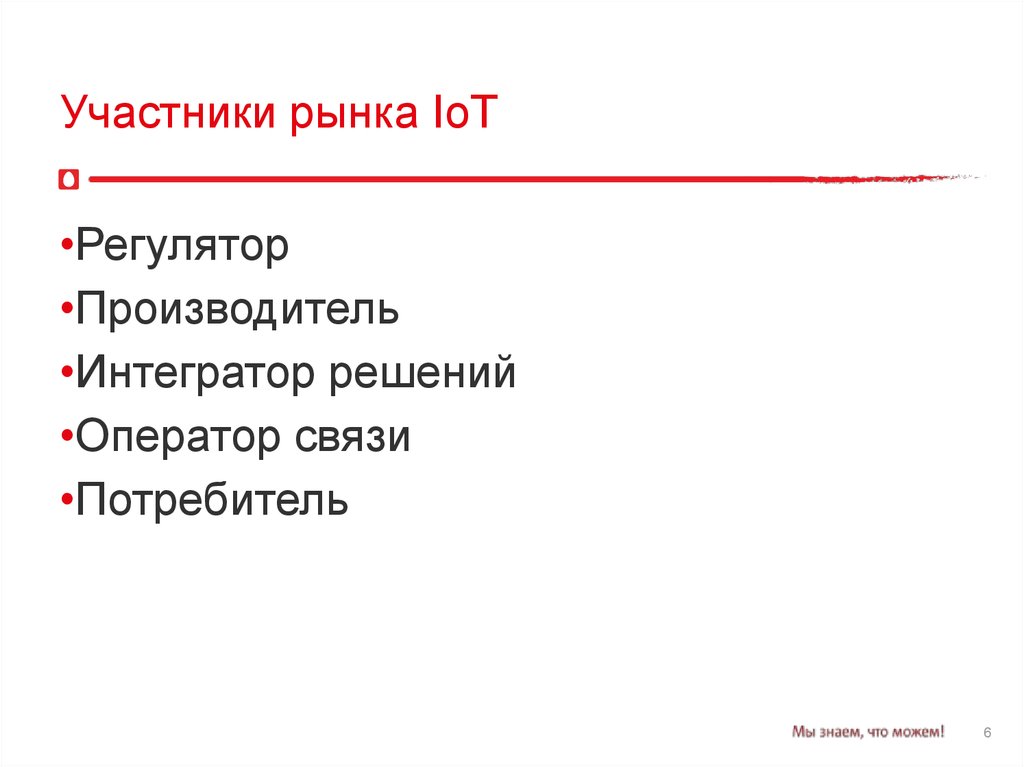 Участники рынка IoT

•Регулятор
•Производитель
•Интегратор решений
•Оператор связи
•Потребитель

Мы знаем, что можем!

6